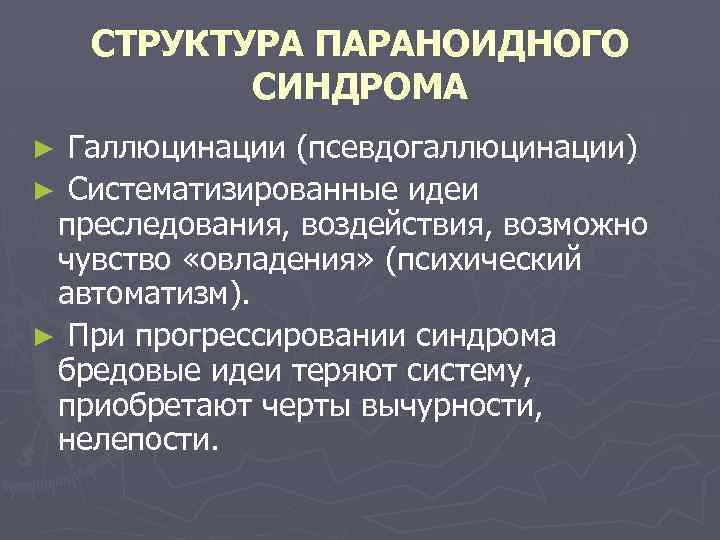 СТРУКТУРА ПАРАНОИДНОГО СИНДРОМА

► Галлюцинации (псевдогаллюцинации)

► Систематизированные идеи преследования, воздействия, возможно чувство «овладения» (психический автоматизм).

► При прогрессировании синдрома бредовые идеи теряют систему, приобретают черты вычурности, нелепости.